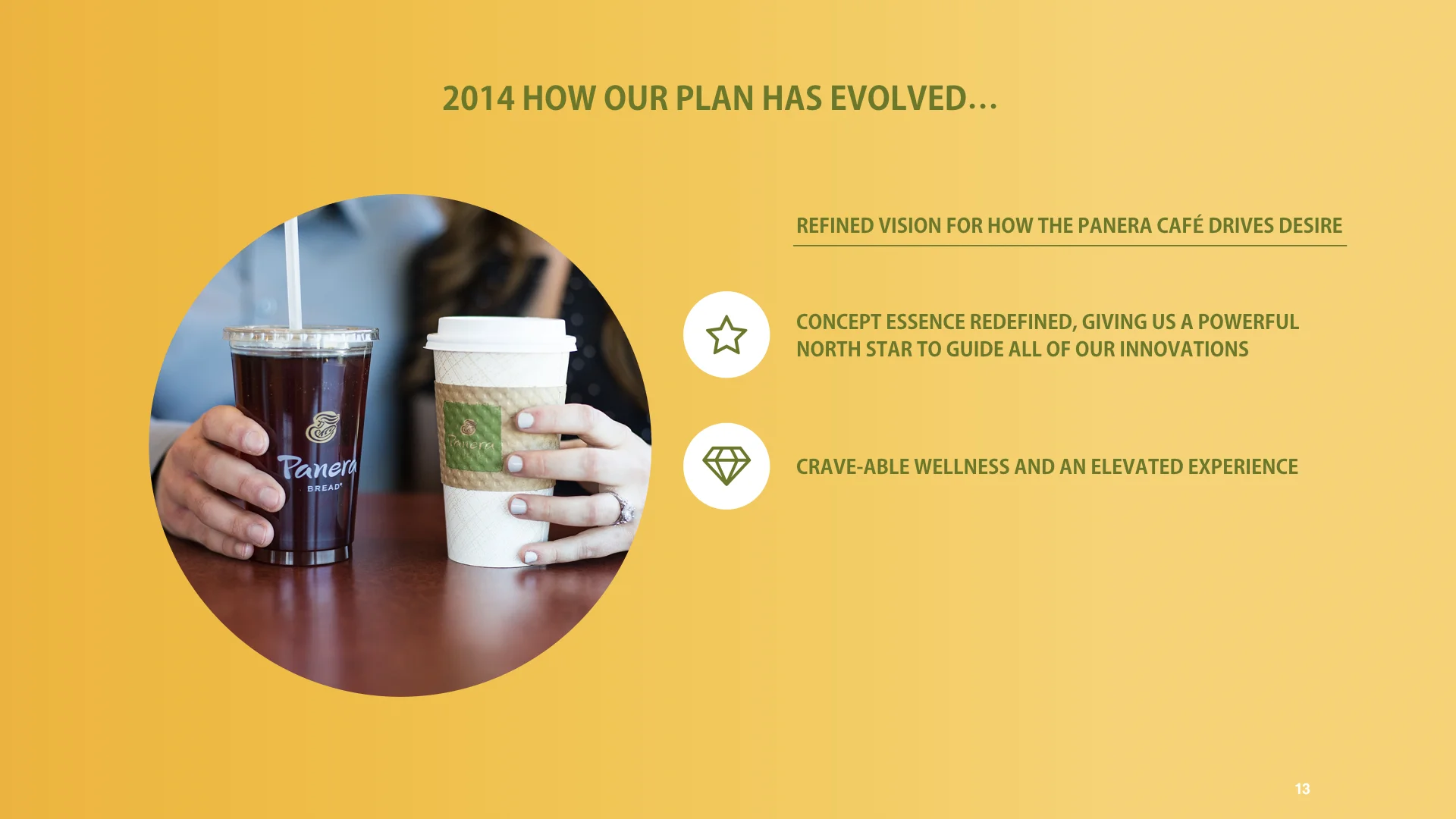 2014 HOW OUR PLAN HAS EVOLVED…

Panera BREAD

Panera

REFINED VISION FOR HOW THE PANERA CAFÉ DRIVES DESIRE

CONCEPT ESSENCE REDEFINED, GIVING US A POWERFUL NORTH STAR TO GUIDE ALL OF OUR INNOVATIONS

CRAVE-ABLE WELLNESS AND AN ELEVATED EXPERIENCE

13